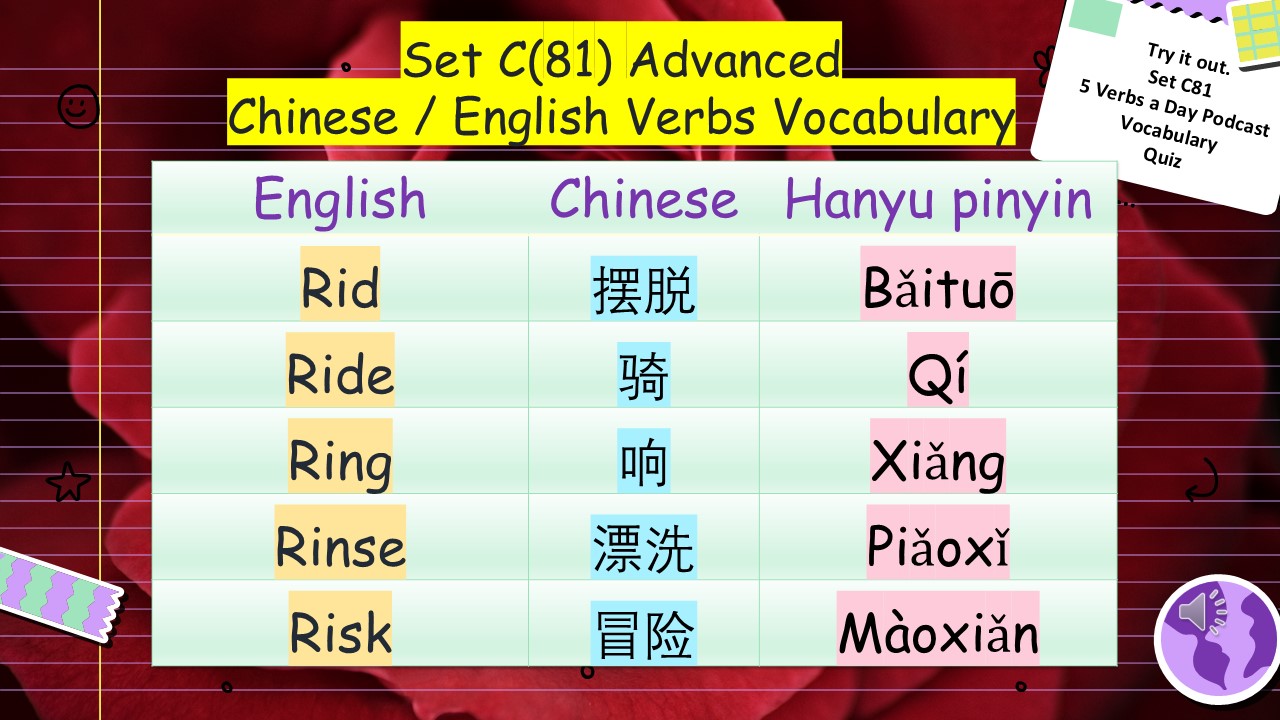 Set C(81) Advanced
Chinese / English Verbs Vocabulary

Try it out.
Set C81
5 Verbs a Day Podcast
Vocabulary
Quiz

| English | Chinese | Hanyu pinyin |
|---|---|---|
| Rid | 摆脱 | Bǎituō |
| Ride | 骑 | Qí |
| Ring | 响 | Xiǎng |
| Rinse | 漂洗 | Piǎoxǐ |
| Risk | 冒险 | Màoxiǎn |